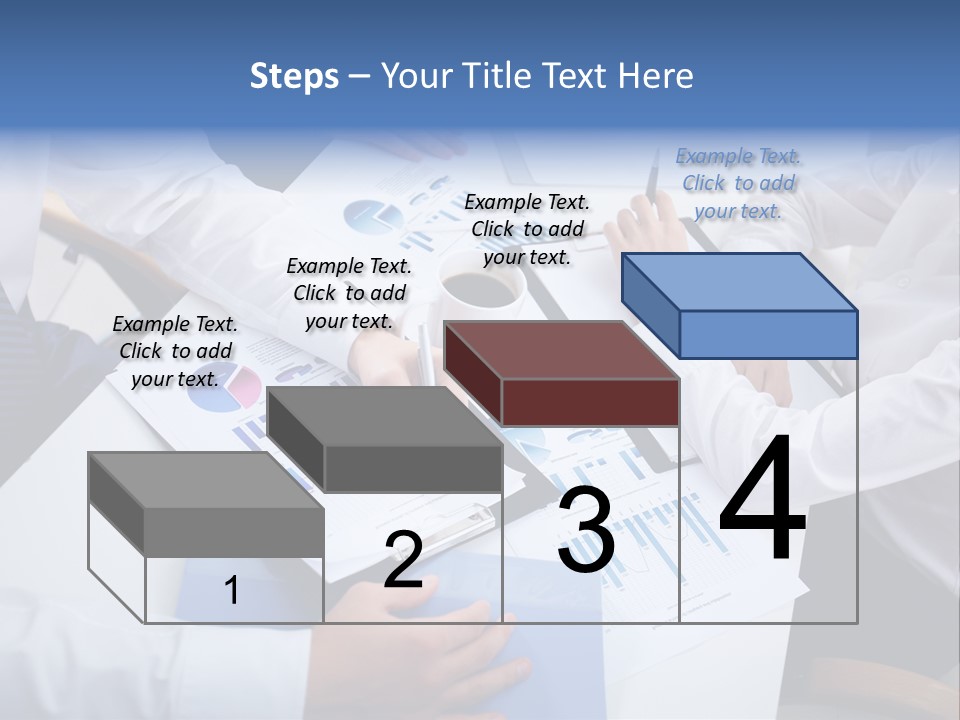 Steps – Your Title Text Here

Example Text. Click to add your text.

Example Text. Click to add your text.

Example Text. Click to add your text.

Example Text. Click to add your text.

1

2

3

4